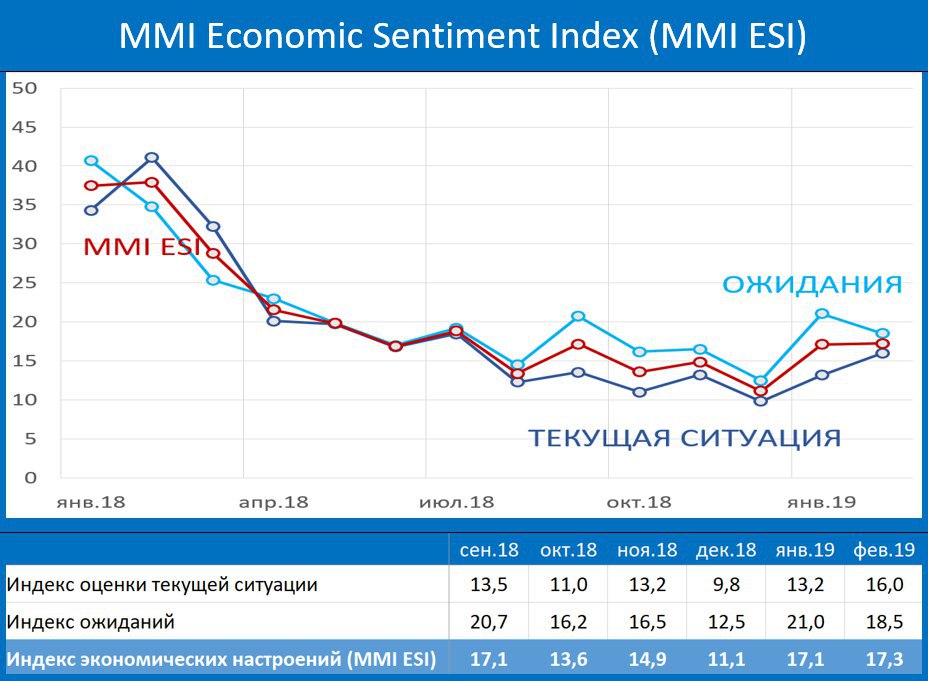 MMI Economic Sentiment Index (MMI ESI)

50
45
40
35
30
25
20
15
10
5
0

MMI ESI

ОЖИДАНИЯ

ТЕКУЩАЯ СИТУАЦИЯ

янв.18 апр.18 июл.18 окт.18 янв.19

| | сен.18 | окт.18 | ноя.18 | дек.18 | янв.19 | фев.19 |
|---|---|---|---|---|---|---|
| Индекс оценки текущей ситуации | 13,5 | 11,0 | 13,2 | 9,8 | 13,2 | 16,0 |
| Индекс ожиданий | 20,7 | 16,2 | 16,5 | 12,5 | 21,0 | 18,5 |
| Индекс экономических настроений (MMI ESI) | 17,1 | 13,6 | 14,9 | 11,1 | 17,1 | 17,3 |